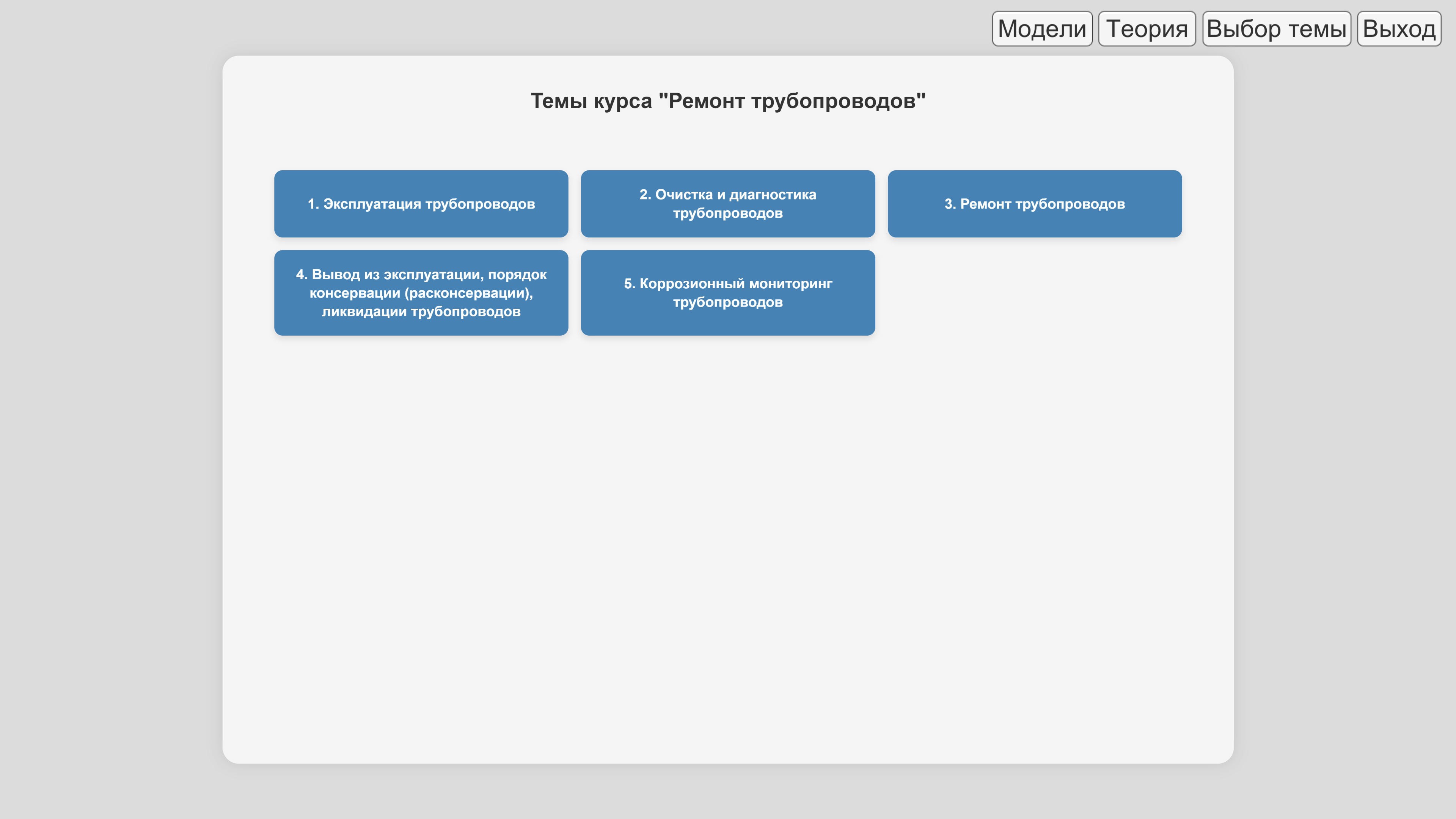 Модели Теория Выбор темы Выход

Темы курса "Ремонт трубопроводов"

1. Эксплуатация трубопроводов

2. Очистка и диагностика трубопроводов

3. Ремонт трубопроводов

4. Вывод из эксплуатации, порядок консервации (расконсервации), ликвидации трубопроводов

5. Коррозионный мониторинг трубопроводов